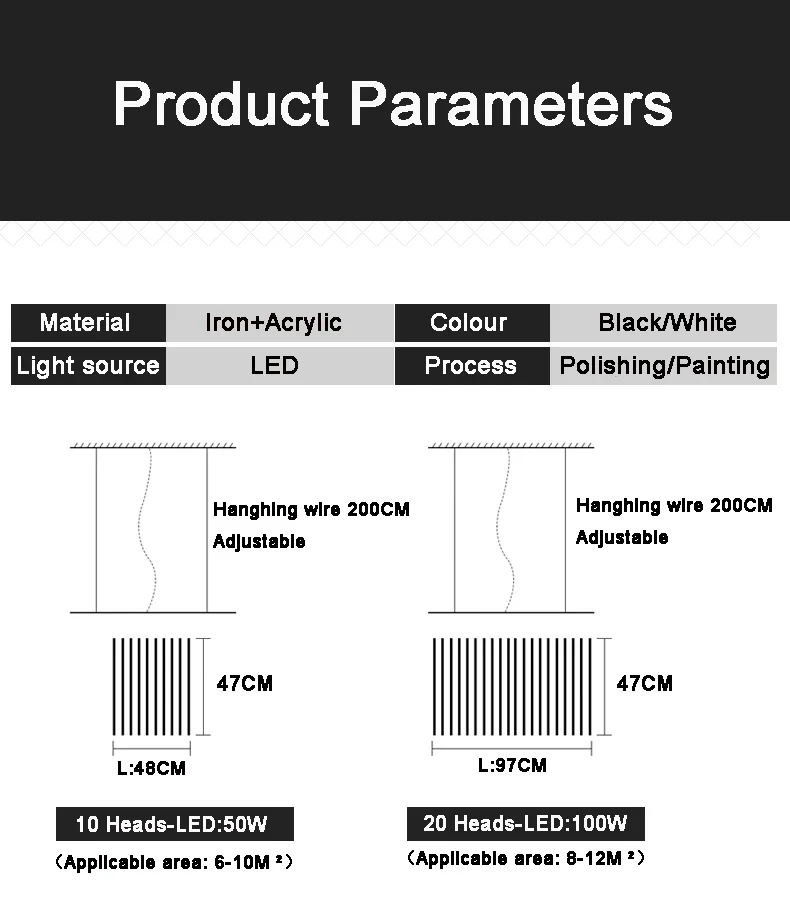 Product Parameters

| Material | Iron+Acrylic | Colour | Black/White |
|---|---|---|---|
| Light source | LED | Process | Polishing/Painting |

Hanghing wire 200CM
Adjustable

47CM

L:48CM

10 Heads-LED:50W

(Applicable area: 6-10M ²)

Hanghing wire 200CM
Adjustable

47CM

L:97CM

20 Heads-LED:100W

(Applicable area: 8-12M ²)